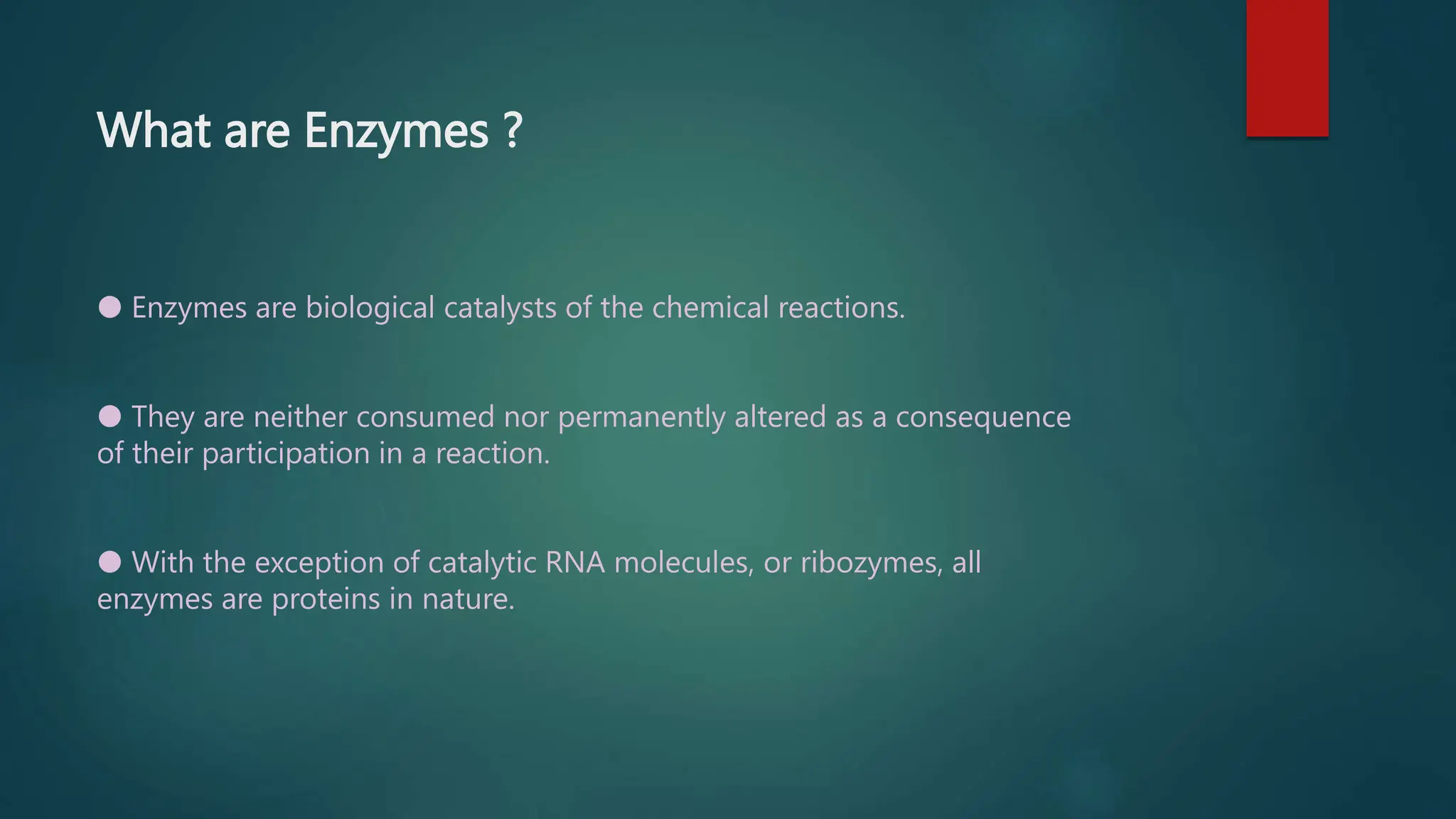 What are Enzymes ?

● Enzymes are biological catalysts of the chemical reactions.

● They are neither consumed nor permanently altered as a consequence of their participation in a reaction.

● With the exception of catalytic RNA molecules, or ribozymes, all enzymes are proteins in nature.